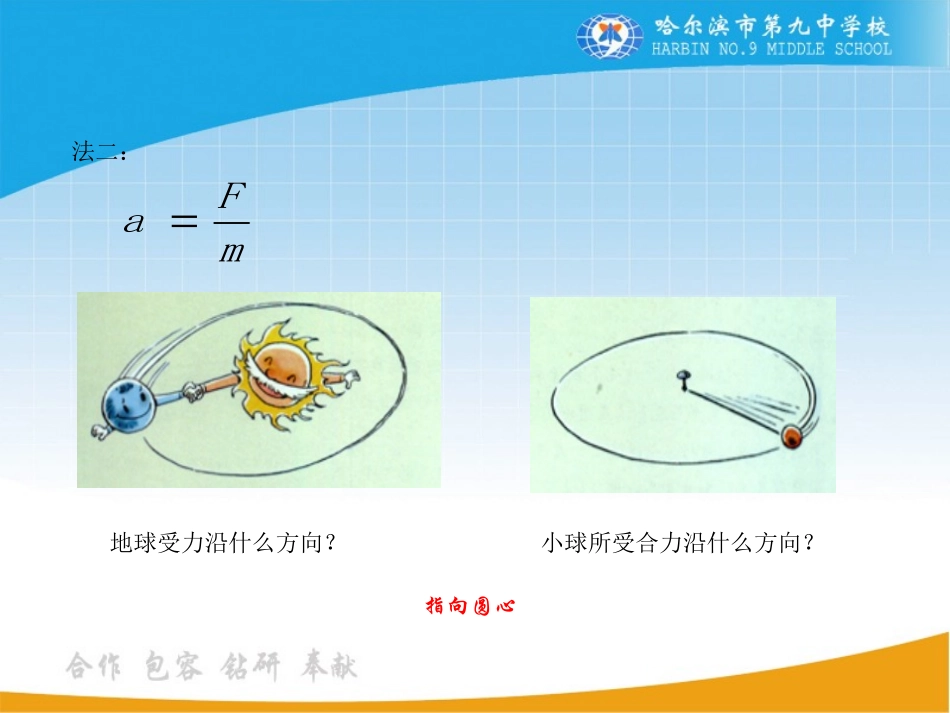 哈尔滨市第九中学校
HARBIN NO.9 MIDDLE SCHOOL

法二：

$a = \frac{F}{m}$

地球受力沿什么方向？

小球所受合力沿什么方向？

指向圆心

合作 包容 钻研 奉献